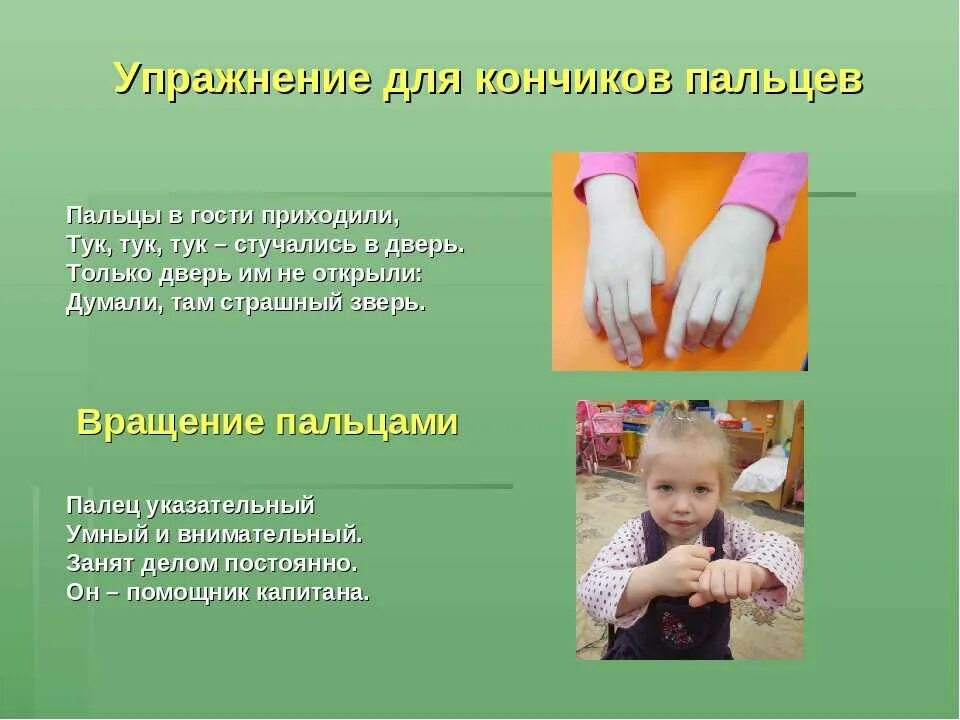 Упражнение для кончиков пальцев

Пальцы в гости приходили,
Тук, тук, тук – стучались в дверь.
Только дверь им не открыли:
Думали, там страшный зверь.

Вращение пальцами

Палец указательный
Умный и внимательный.
Занят делом постоянно.
Он – помощник капитана.